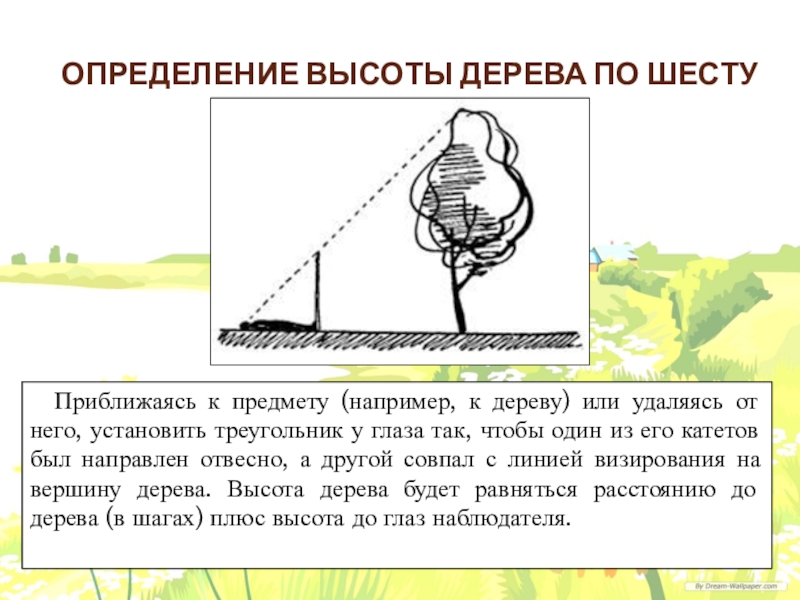 ОПРЕДЕЛЕНИЕ ВЫСОТЫ ДЕРЕВА ПО ШЕСТУ

Приближаясь к предмету (например, к дереву) или удаляясь от него, установить треугольник у глаза так, чтобы один из его катетов был направлен отвесно, а другой совпал с линией визирования на вершину дерева. Высота дерева будет равняться расстоянию до дерева (в шагах) плюс высота до глаз наблюдателя.

By Dream-Wallpaper.com